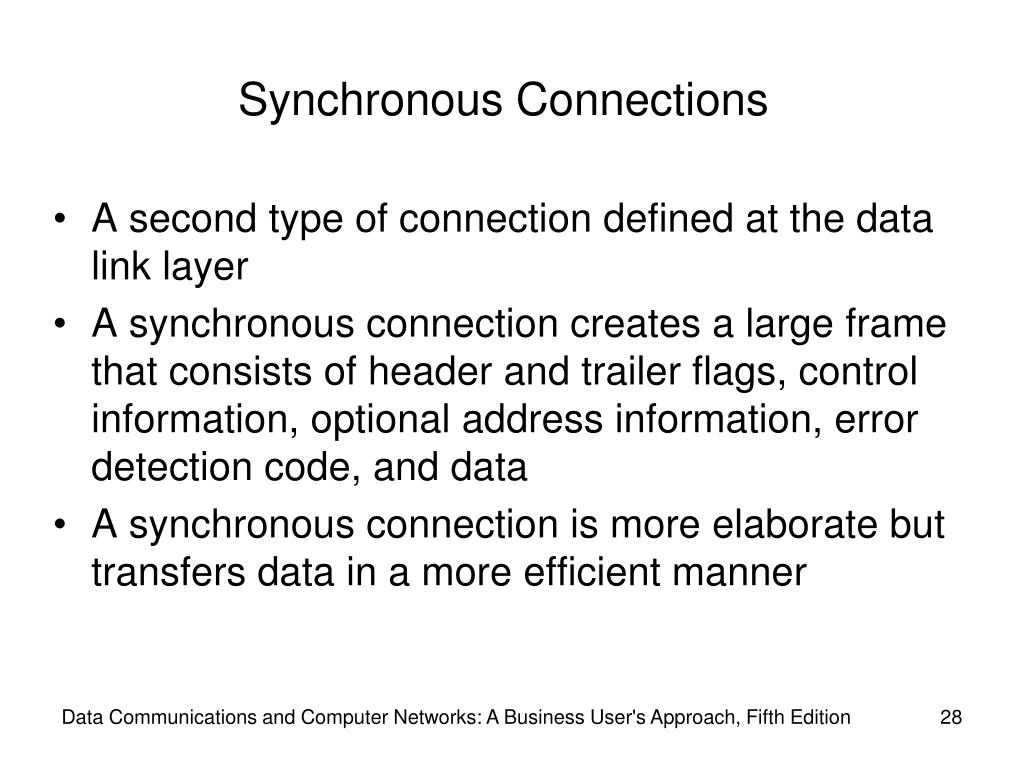 Synchronous Connections

• A second type of connection defined at the data link layer
• A synchronous connection creates a large frame that consists of header and trailer flags, control information, optional address information, error detection code, and data
• A synchronous connection is more elaborate but transfers data in a more efficient manner

Data Communications and Computer Networks: A Business User's Approach, Fifth Edition
28